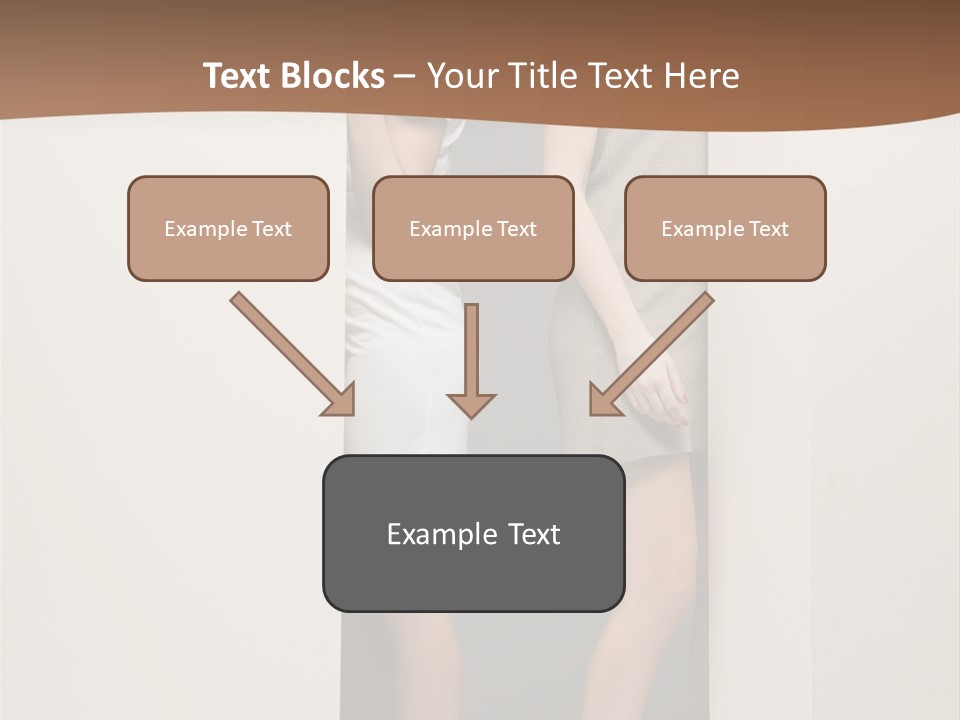 Text Blocks – Your Title Text Here

Example Text

Example Text

Example Text

Example Text